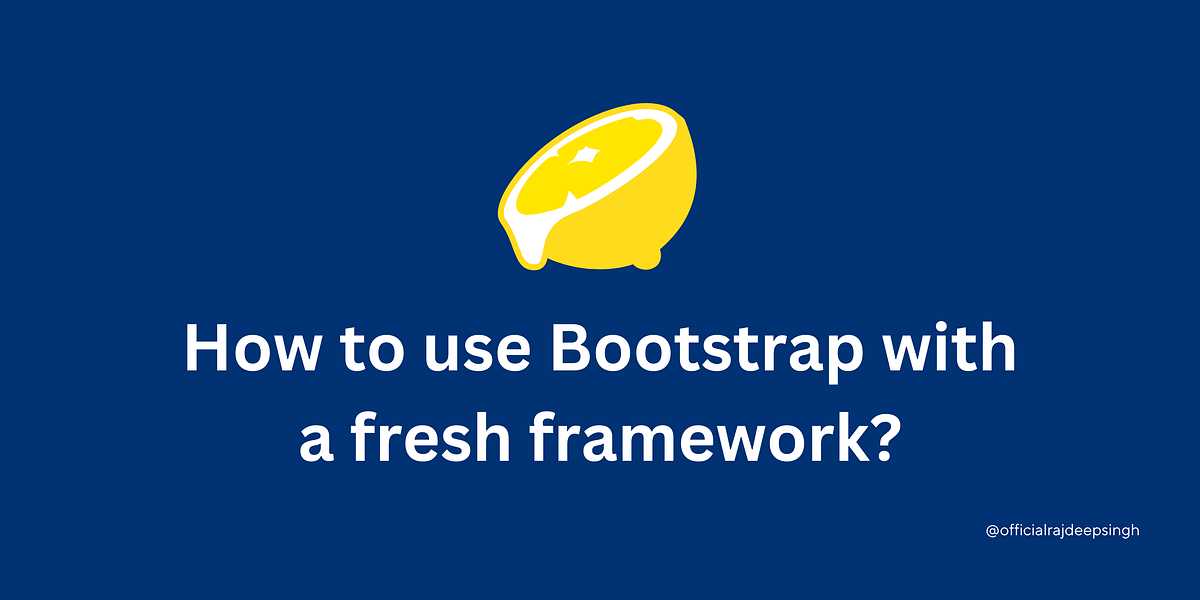 How to use Bootstrap with a fresh framework?

@officialrajdeepsingh